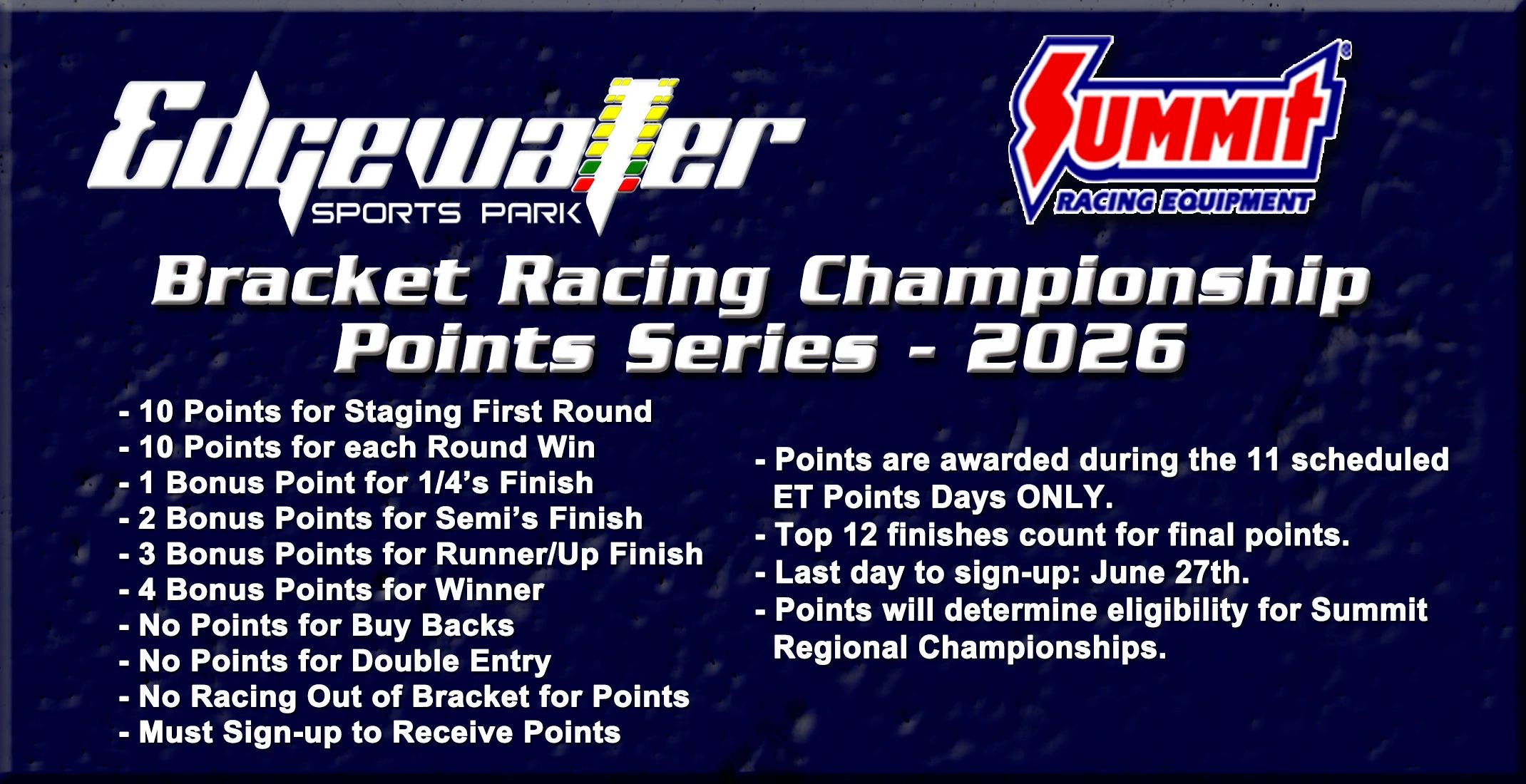 Edgewater
SPORTS PARK

Summit
RACING EQUIPMENT

Bracket Racing Championship
Points Series - 2026

- 10 Points for Staging First Round
- 10 Points for each Round Win
- 1 Bonus Point for 1/4's Finish
- 2 Bonus Points for Semi's Finish
- 3 Bonus Points for Runner/Up Finish
- 4 Bonus Points for Winner
- No Points for Buy Backs
- No Points for Double Entry
- No Racing Out of Bracket for Points
- Must Sign-up to Receive Points

- Points are awarded during the 11 scheduled ET Points Days ONLY.
- Top 12 finishes count for final points.
- Last day to sign-up: June 27th.
- Points will determine eligibility for Summit Regional Championships.